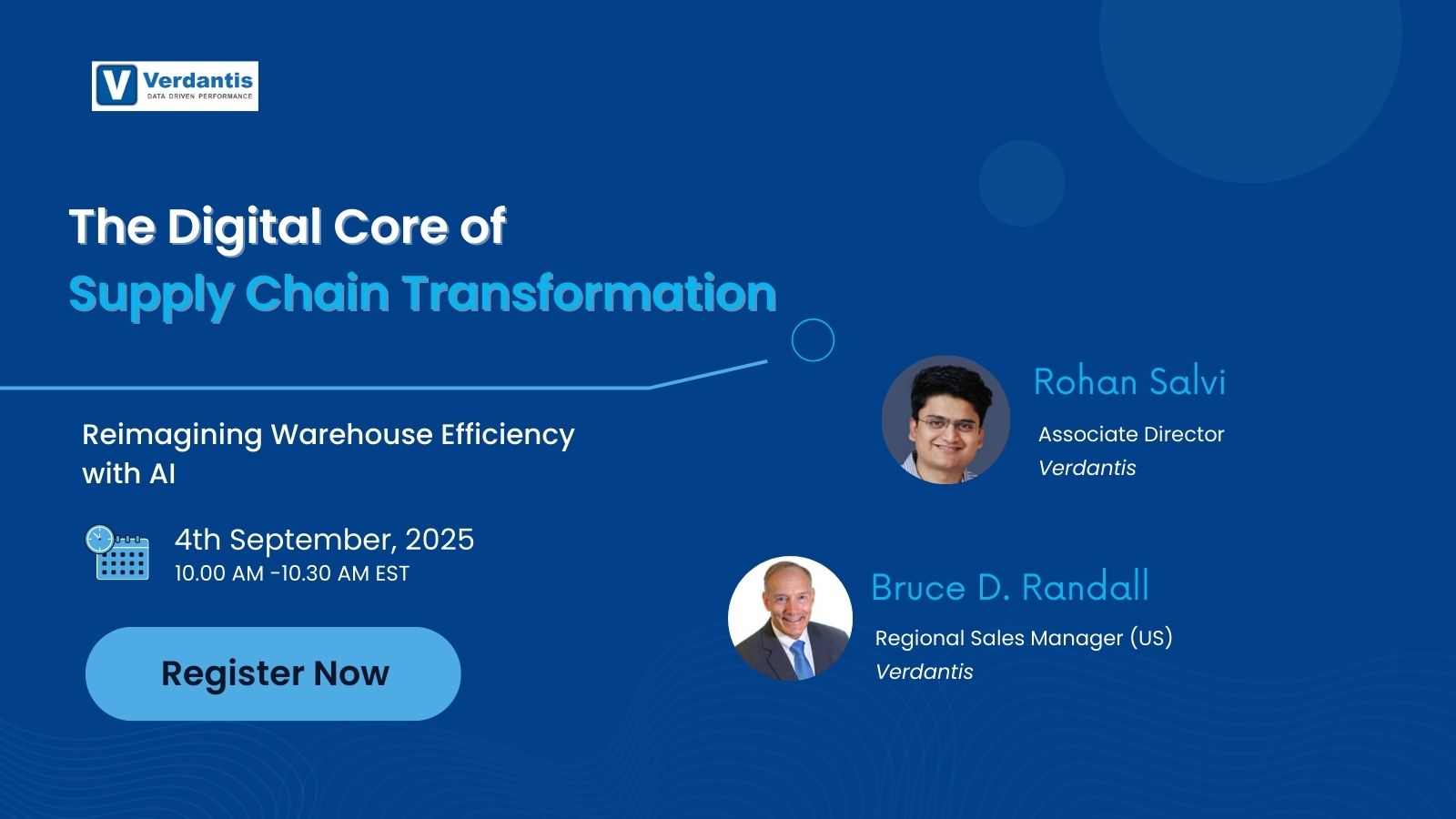 V Verdantis
DATA DRIVEN PERFORMANCE

The Digital Core of
Supply Chain Transformation

Reimagining Warehouse Efficiency with AI

4th September, 2025
10.00 AM -10.30 AM EST

Register Now

Rohan Salvi
Associate Director
Verdantis

Bruce D. Randall
Regional Sales Manager (US)
Verdantis